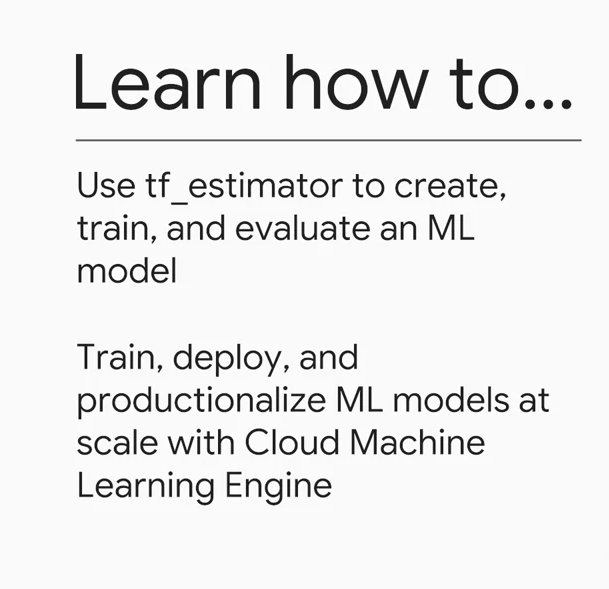 Learn how to...

Use tf_estimator to create, train, and evaluate an ML model

Train, deploy, and productionalize ML models at scale with Cloud Machine Learning Engine